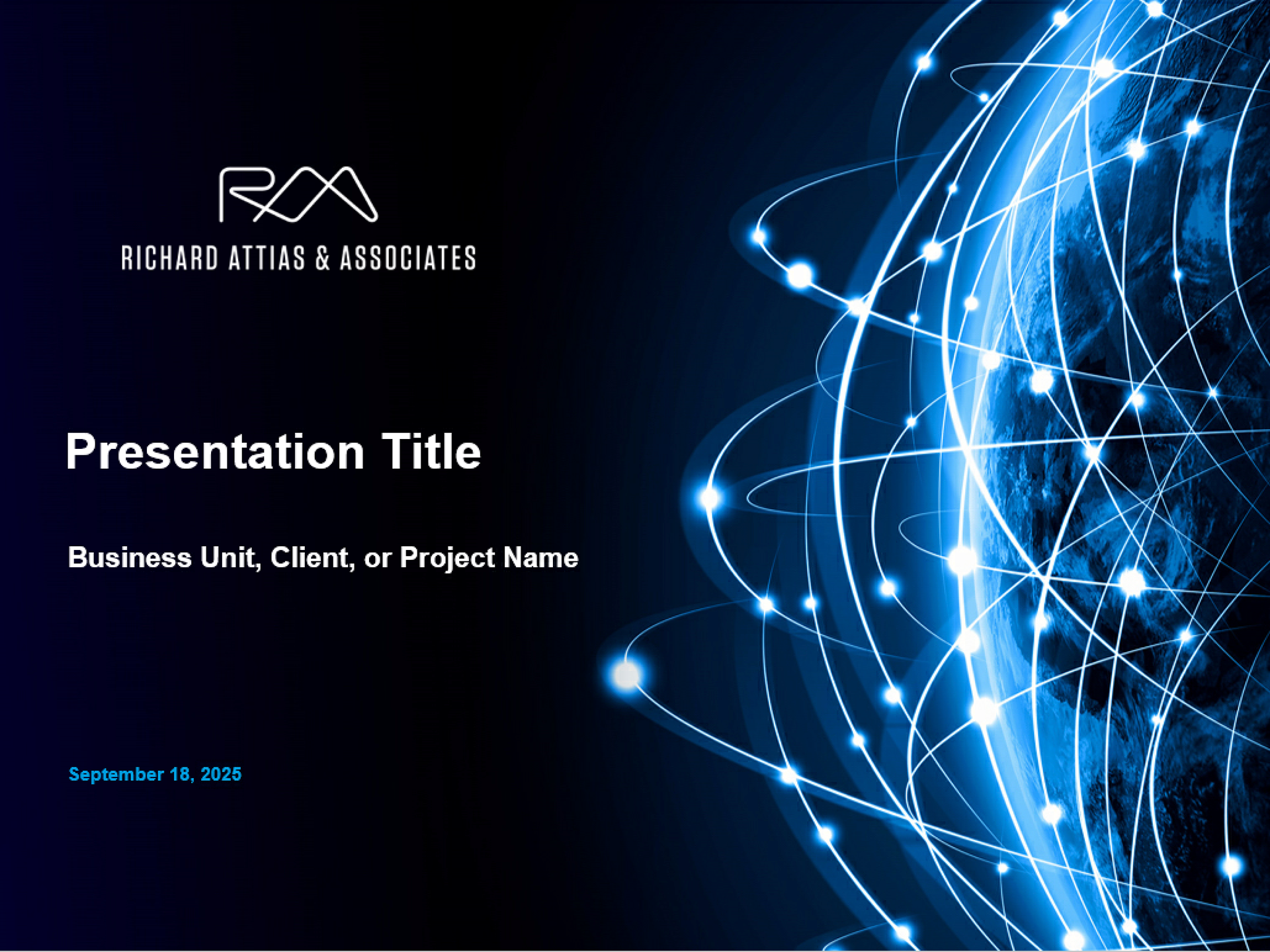 RA

RICHARD ATTIAS & ASSOCIATES

Presentation Title

Business Unit, Client, or Project Name

September 18, 2025